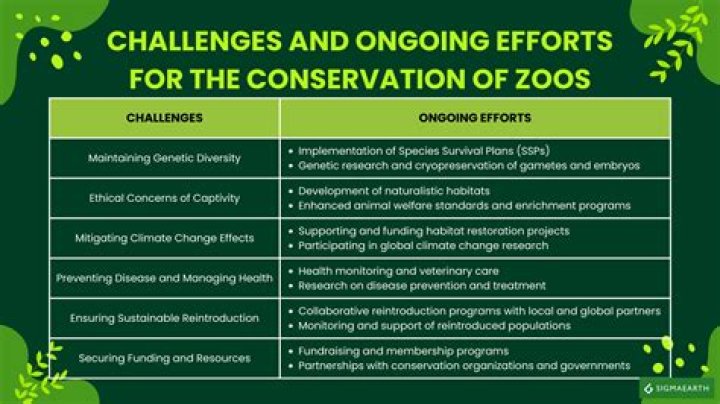 CHALLENGES AND ONGOING EFFORTS FOR THE CONSERVATION OF ZOOS

| CHALLENGES | ONGOING EFFORTS |
|---|---|
| Maintaining Genetic Diversity | • Implementation of Species Survival Plans (SSPs) • Genetic research and cryopreservation of gametes and embryos |
| Ethical Concerns of Captivity | • Development of naturalistic habitats • Enhanced animal welfare standards and enrichment programs |
| Mitigating Climate Change Effects | • Supporting and funding habitat restoration projects • Participating in global climate change research |
| Preventing Disease and Managing Health | • Health monitoring and veterinary care • Research on disease prevention and treatment |
| Ensuring Sustainable Reintroduction | • Collaborative reintroduction programs with local and global partners • Monitoring and support of reintroduced populations |
| Securing Funding and Resources | • Fundraising and membership programs • Partnerships with conservation organizations and governments |

SIGMAEARTH